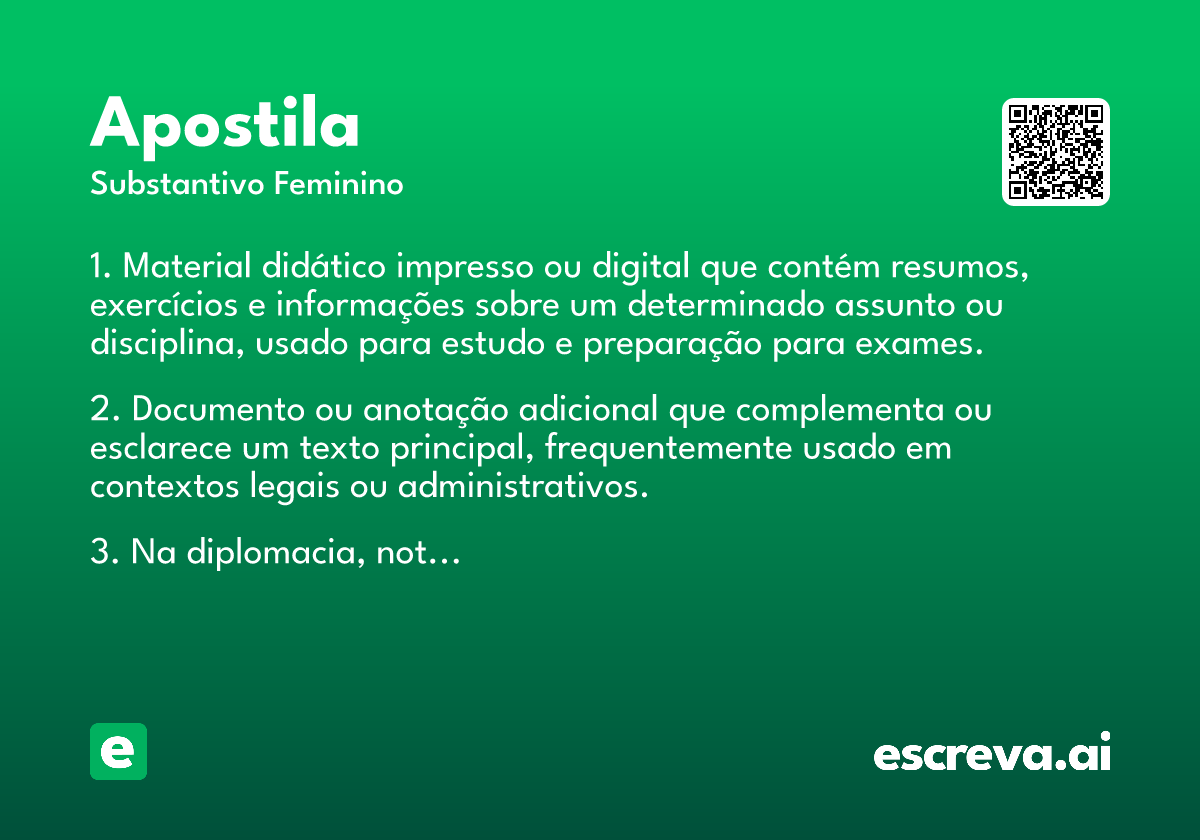 Apostila
Substantivo Feminino

1. Material didático impresso ou digital que contém resumos, exercícios e informações sobre um determinado assunto ou disciplina, usado para estudo e preparação para exames.

2. Documento ou anotação adicional que complementa ou esclarece um texto principal, frequentemente usado em contextos legais ou administrativos.

3. Na diplomacia, not...

e

escreva.ai